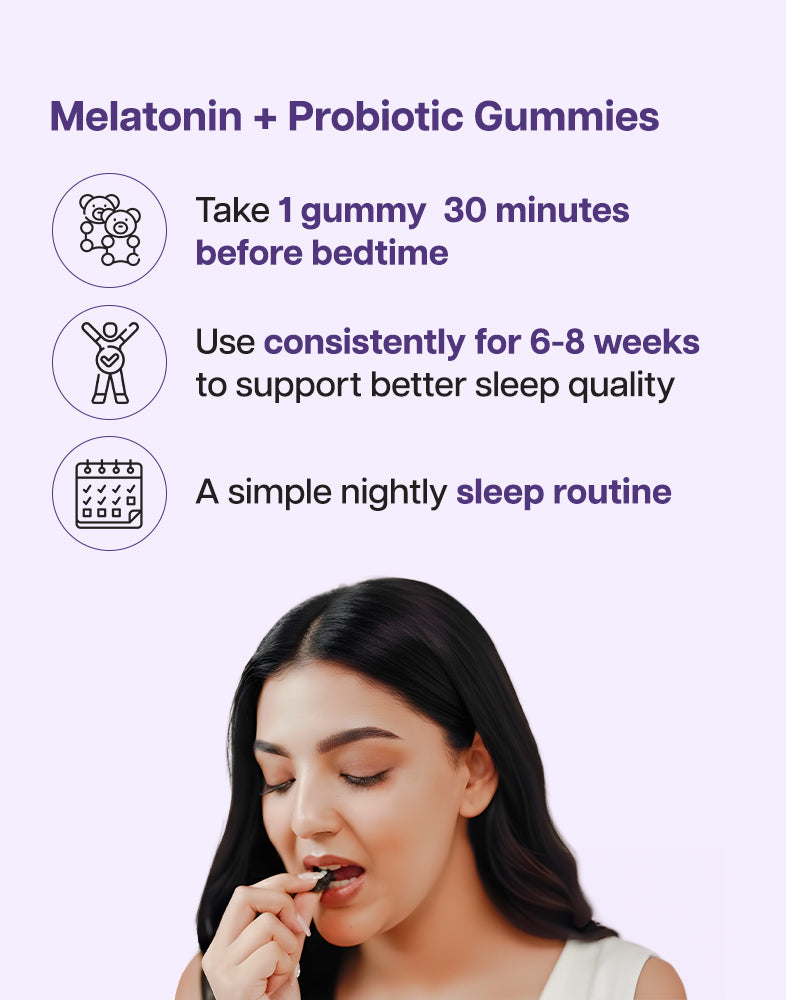 Melatonin + Probiotic Gummies

Take 1 gummy 30 minutes before bedtime

Use consistently for 6-8 weeks to support better sleep quality

A simple nightly sleep routine